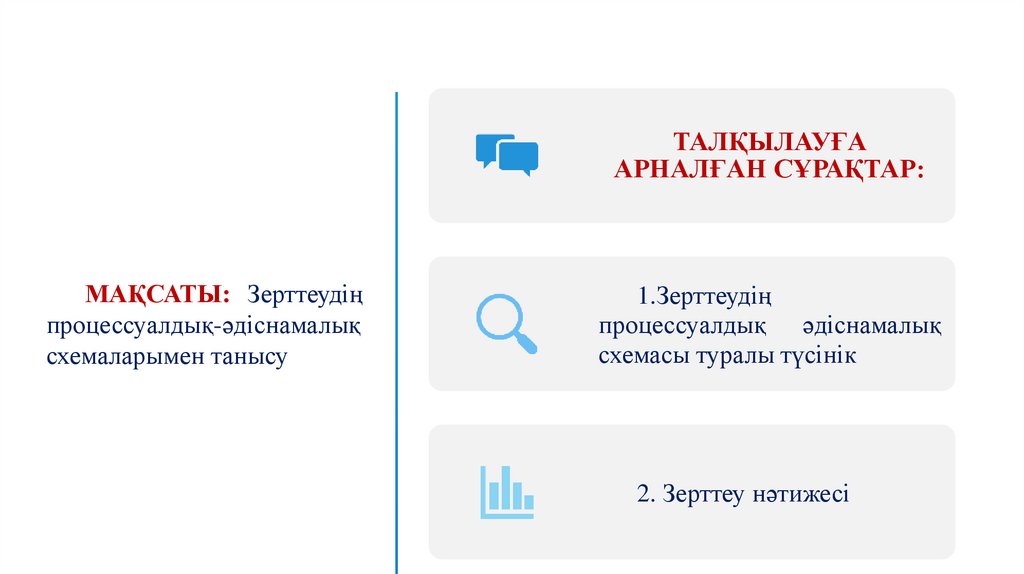 МАҚСАТЫ: Зерттеудің процессуалдық-әдіснамалық схемаларымен танысу

ТАЛҚЫЛАУҒА АРНАЛҒАН СҰРАҚТАР:

1.Зерттеудің процессуалдық әдіснамалық схемасы туралы түсінік

2. Зерттеу нәтижесі